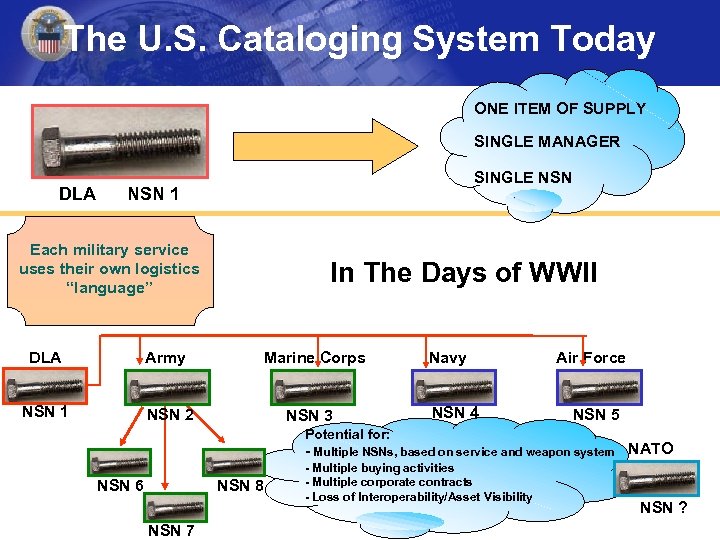 The U.S. Cataloging System Today

DLA NSN 1

ONE ITEM OF SUPPLY
SINGLE MANAGER
SINGLE NSN

Each military service uses their own logistics "language"

In The Days of WWII

DLA
NSN 1

Army
NSN 2

Marine Corps
NSN 3

Navy
NSN 4

Air Force
NSN 5

NSN 6
NSN 7
NSN 8

Potential for:
- Multiple NSNs, based on service and weapon system
- Multiple buying activities
- Multiple corporate contracts
- Loss of Interoperability/Asset Visibility

NATO
NSN ?